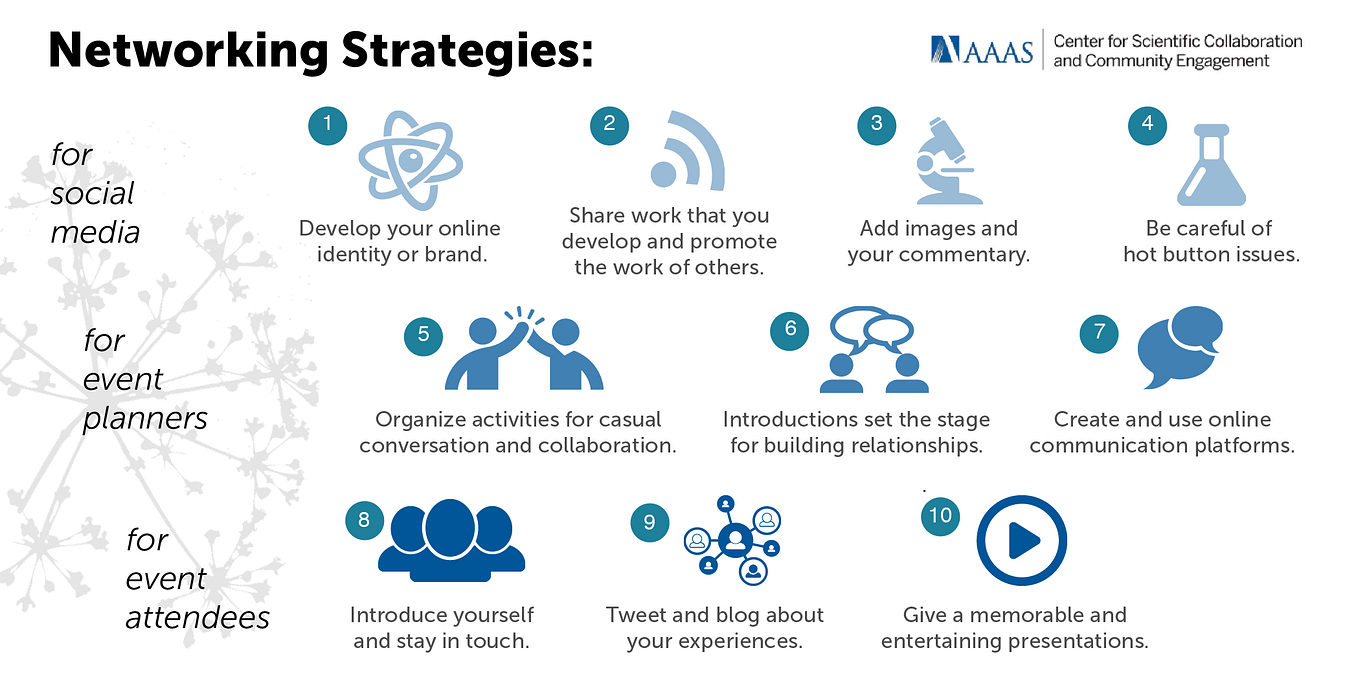 Networking Strategies:

AAAS Center for Scientific Collaboration and Community Engagement

for social media

1 Develop your online identity or brand.

2 Share work that you develop and promote the work of others.

3 Add images and your commentary.

4 Be careful of hot button issues.

for event planners

5 Organize activities for casual conversation and collaboration.

6 Introductions set the stage for building relationships.

7 Create and use online communication platforms.

for event attendees

8 Introduce yourself and stay in touch.

9 Tweet and blog about your experiences.

10 Give a memorable and entertaining presentations.